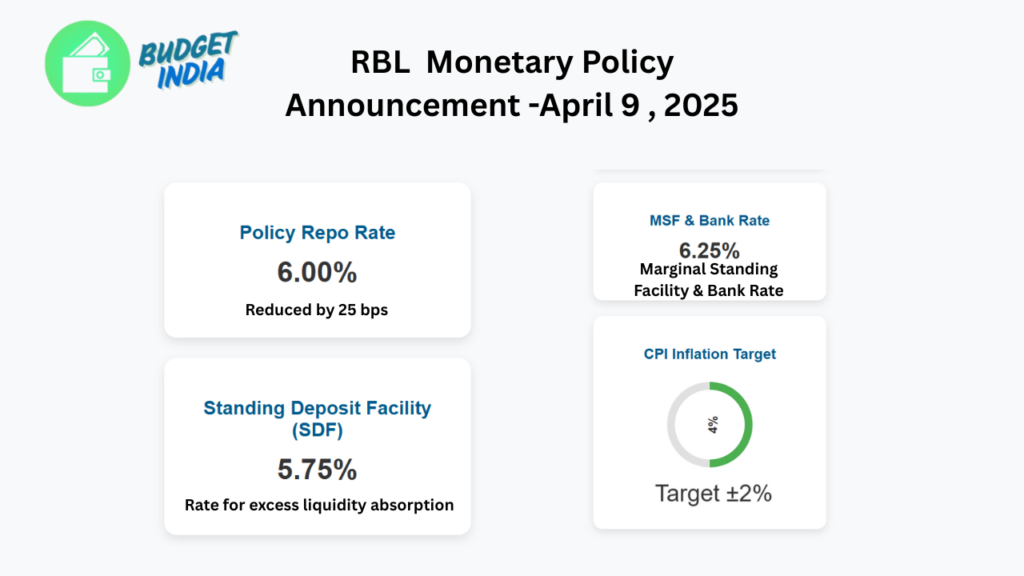 BUDGET INDIA

RBL Monetary Policy Announcement -April 9 , 2025

Policy Repo Rate

6.00%

Reduced by 25 bps

Standing Deposit Facility (SDF)

5.75%

Rate for excess liquidity absorption

MSF & Bank Rate

6.25%

Marginal Standing Facility & Bank Rate

CPI Inflation Target

4%

Target ±2%